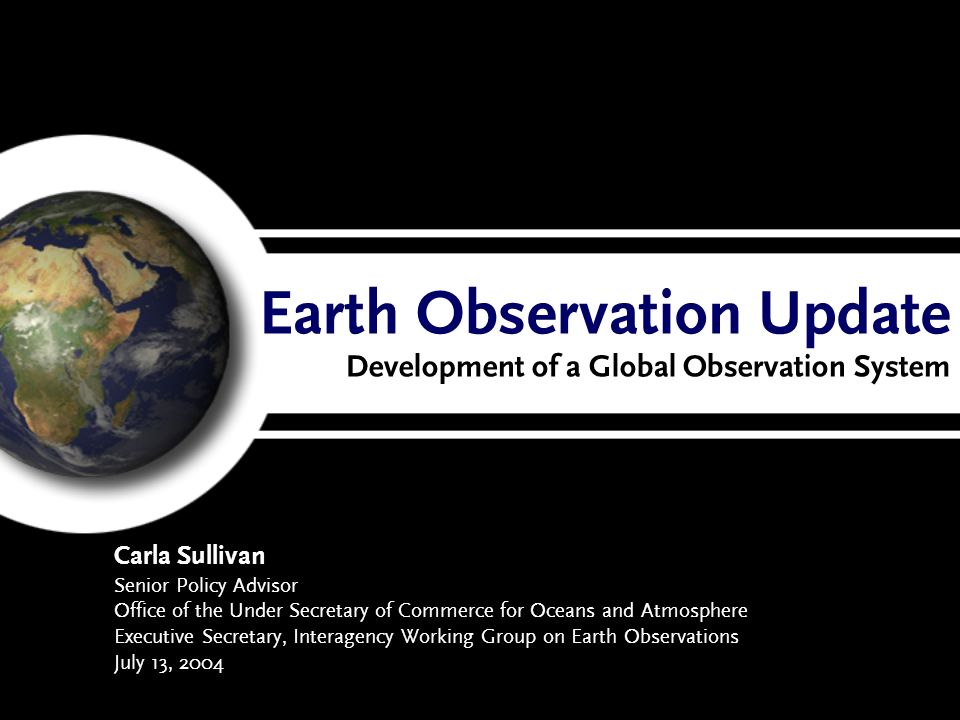 Earth Observation Update
Development of a Global Observation System

Carla Sullivan
Senior Policy Advisor
Office of the Under Secretary of Commerce for Oceans and Atmosphere
Executive Secretary, Interagency Working Group on Earth Observations
July 13, 2004